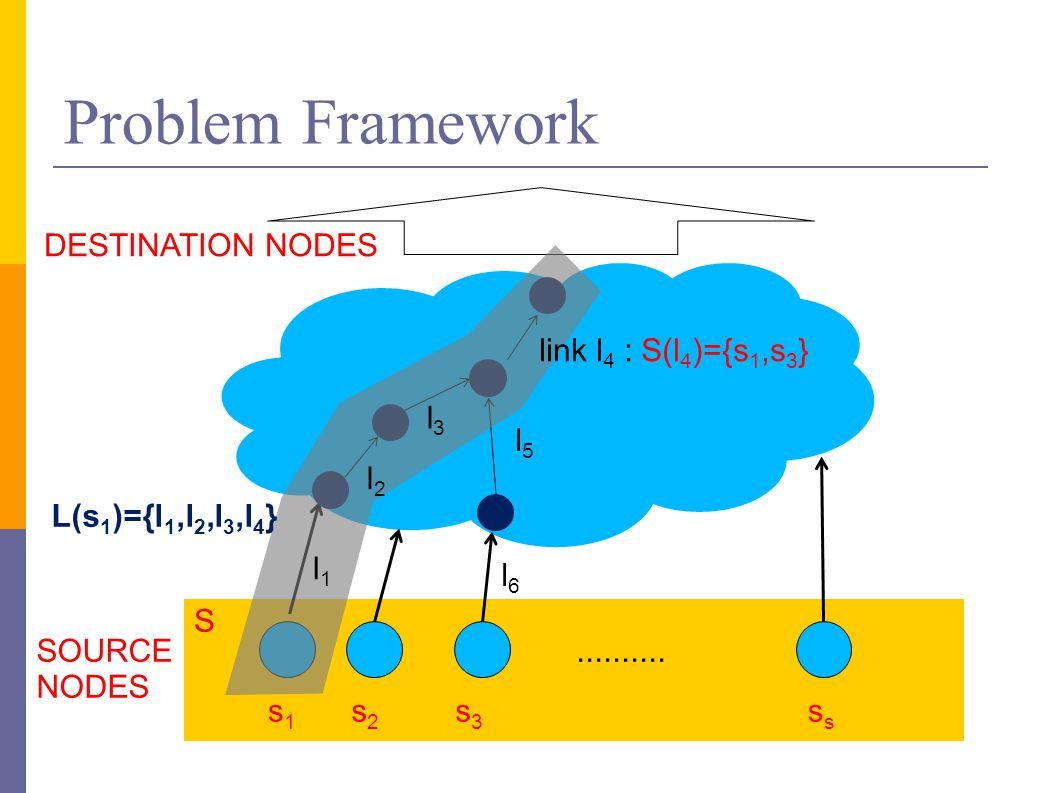 Problem Framework

DESTINATION NODES

link $l_4$ : $S(l_4)=\{s_1,s_3\}$

$l_3$

$l_5$

$l_2$

$L(s_1)=\{l_1,l_2,l_3,l_4\}$

$l_1$

$l_6$

S

SOURCE NODES

..........

$s_1$ $s_2$ $s_3$ $s_s$